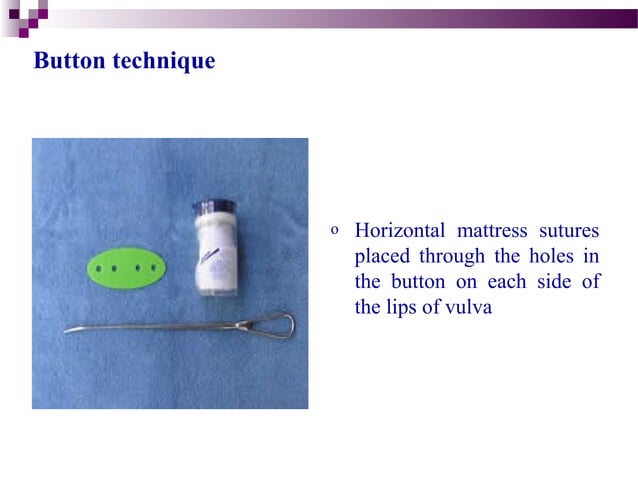 Button technique

o Horizontal mattress sutures placed through the holes in the button on each side of the lips of vulva